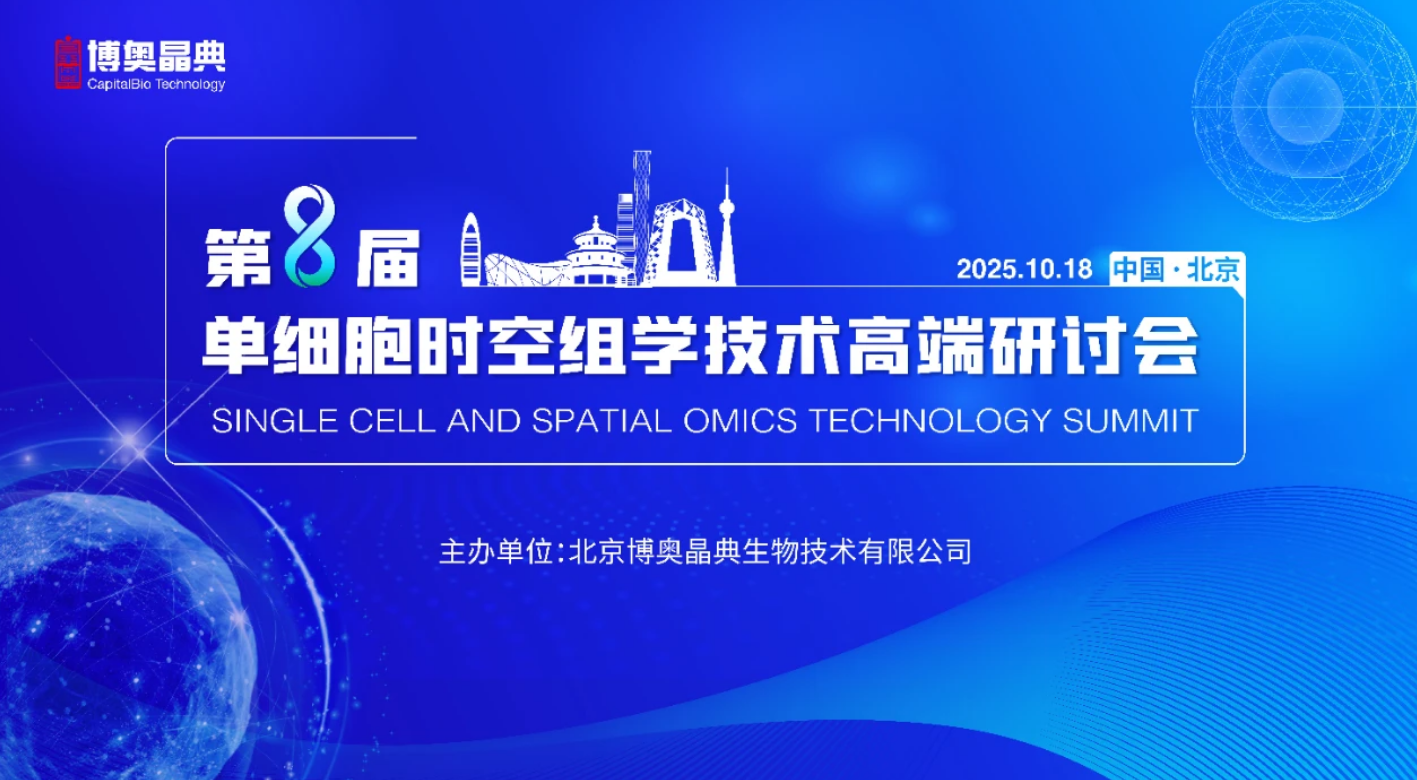 博奥晶典
CapitalBio Technology

第8届

2025.10.18 中国·北京

单细胞时空组学技术高端研讨会
SINGLE CELL AND SPATIAL OMICS TECHNOLOGY SUMMIT

主办单位:北京博奥晶典生物技术有限公司